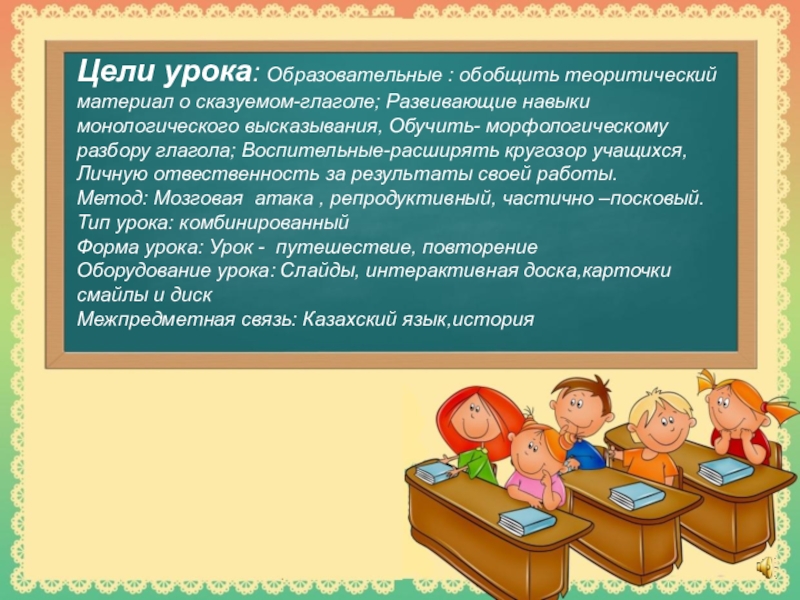 Цели урока: Образовательные : обобщить теоритический материал о сказуемом-глаголе; Развивающие навыки монологического высказывания, Обучить- морфологическому разбору глагола; Воспительные-расширять кругозор учащихся, Личную отвественность за результаты своей работы.
Метод: Мозговая атака , репродуктивный, частично –посковый.
Тип урока: комбинированный
Форма урока: Урок - путешествие, повторение
Оборудование урока: Слайды, интерактивная доска,карточки смайлы и диск
Межпредметная связь: Казахский язык,история